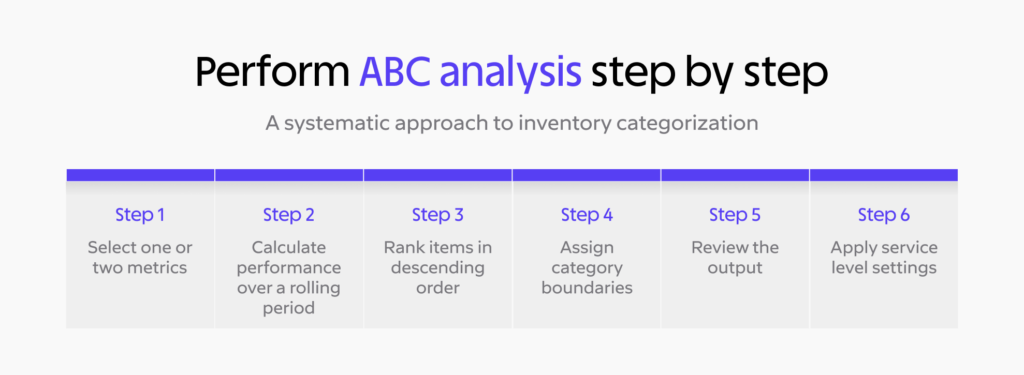 Perform ABC analysis step by step

A systematic approach to inventory categorization

Step 1
Select one or two metrics

Step 2
Calculate performance over a rolling period

Step 3
Rank items in descending order

Step 4
Assign category boundaries

Step 5
Review the output

Step 6
Apply service level settings